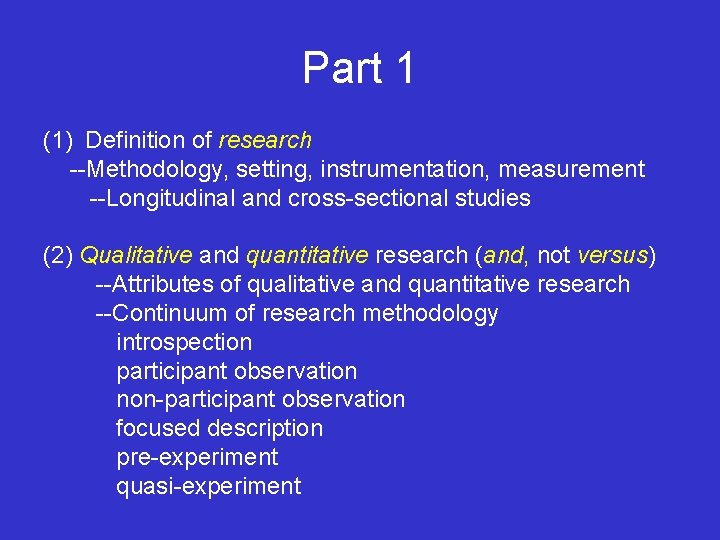 Part 1

(1) Definition of research
--Methodology, setting, instrumentation, measurement
--Longitudinal and cross-sectional studies

(2) Qualitative and quantitative research (and, not versus)
--Attributes of qualitative and quantitative research
--Continuum of research methodology
introspection
participant observation
non-participant observation
focused description
pre-experiment
quasi-experiment